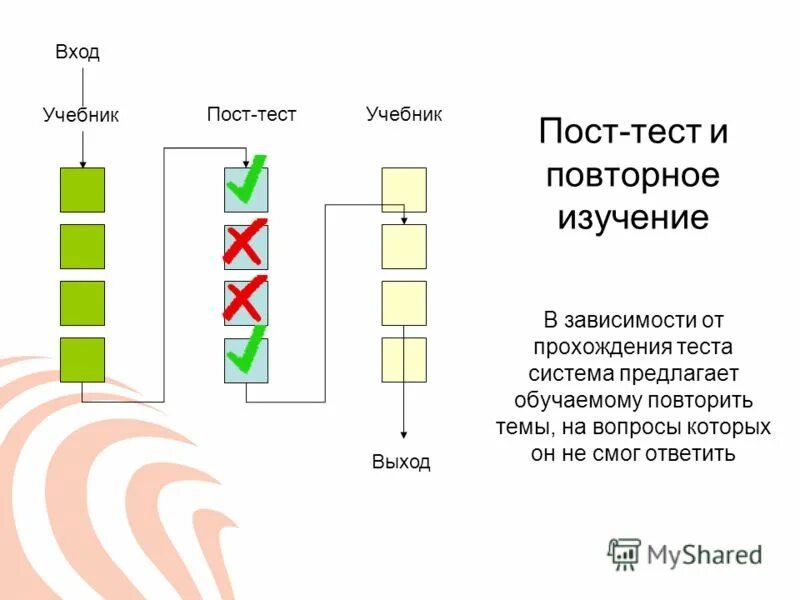 Вход

Учебник

Пост-тест

Учебник

Выход

Пост-тест и повторное изучение

В зависимости от прохождения теста система предлагает обучаемому повторить темы, на вопросы которых он не смог ответить

MyShared